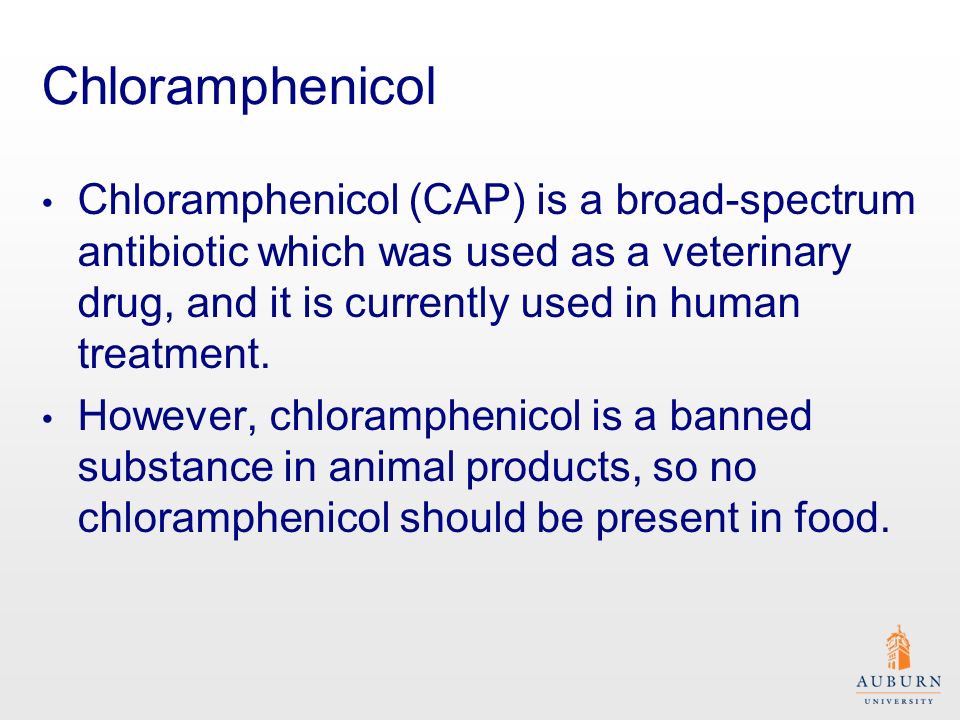 Chloramphenicol

• Chloramphenicol (CAP) is a broad-spectrum antibiotic which was used as a veterinary drug, and it is currently used in human treatment.

• However, chloramphenicol is a banned substance in animal products, so no chloramphenicol should be present in food.

AUBURN
UNIVERSITY